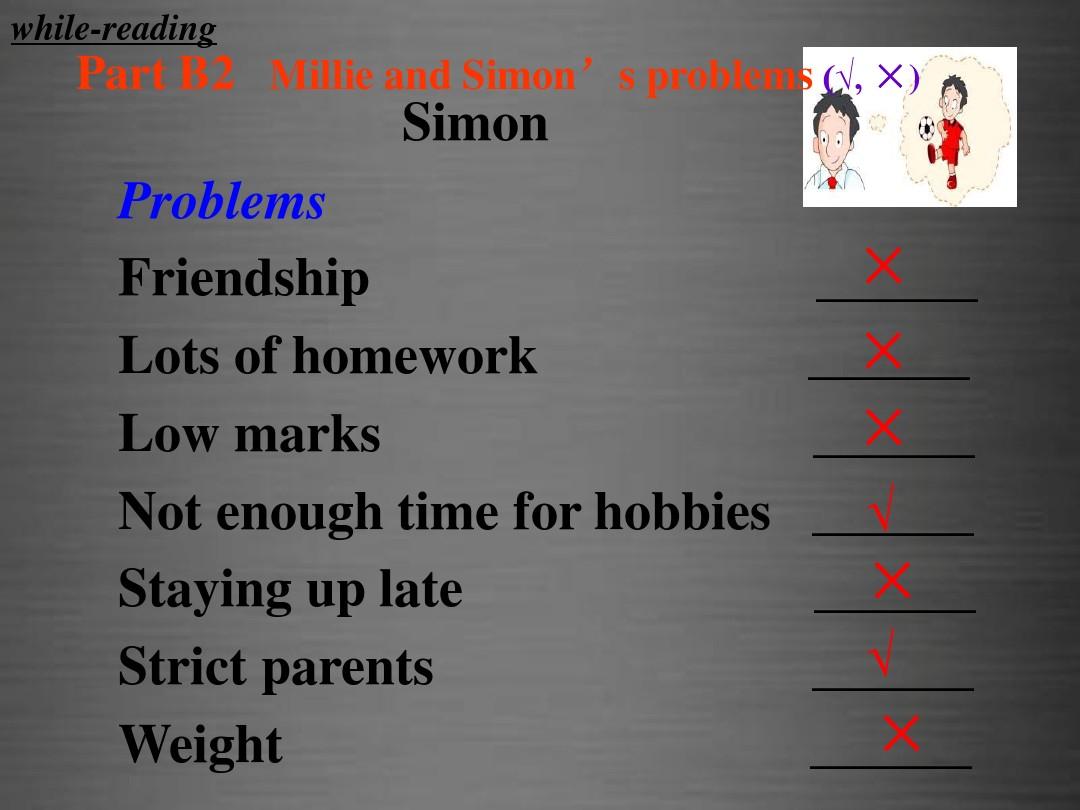 while-reading

Part B2 Millie and Simon’s problems (√, ×)

Simon

Problems

Friendship ×

Lots of homework ×

Low marks ×

Not enough time for hobbies √

Staying up late ×

Strict parents √

Weight ×